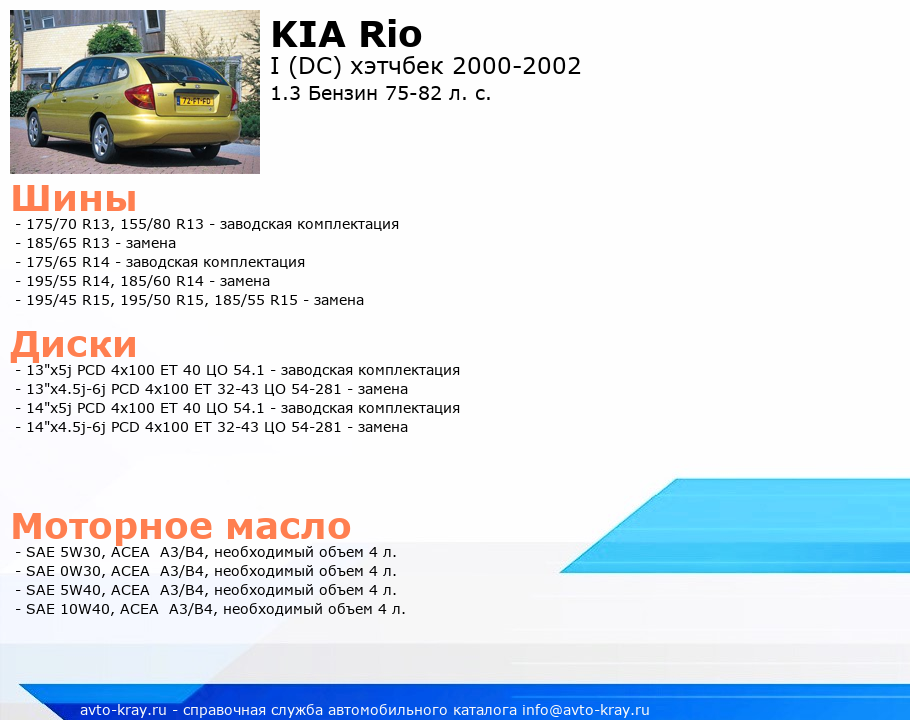 KIA Rio
I (DC) хэтчбек 2000-2002
1.3 Бензин 75-82 л. с.

Шины
- 175/70 R13, 155/80 R13 - заводская комплектация
- 185/65 R13 - замена
- 175/65 R14 - заводская комплектация
- 195/55 R14, 185/60 R14 - замена
- 195/45 R15, 195/50 R15, 185/55 R15 - замена

Диски
- 13"x5j PCD 4x100 ET 40 ЦО 54.1 - заводская комплектация
- 13"x4.5j-6j PCD 4x100 ET 32-43 ЦО 54-281 - замена
- 14"x5j PCD 4x100 ET 40 ЦО 54.1 - заводская комплектация
- 14"x4.5j-6j PCD 4x100 ET 32-43 ЦО 54-281 - замена

Моторное масло
- SAE 5W30, ACEA A3/B4, необходимый объем 4 л.
- SAE 0W30, ACEA A3/B4, необходимый объем 4 л.
- SAE 5W40, ACEA A3/B4, необходимый объем 4 л.
- SAE 10W40, ACEA A3/B4, необходимый объем 4 л.

avto-kray.ru - справочная служба автомобильного каталога info@avto-kray.ru